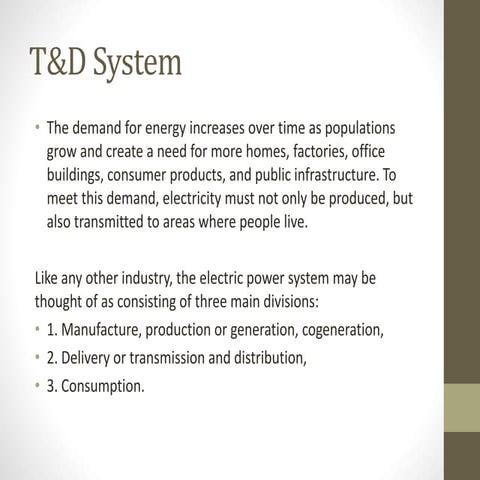 T&D System

• The demand for energy increases over time as populations grow and create a need for more homes, factories, office buildings, consumer products, and public infrastructure. To meet this demand, electricity must not only be produced, but also transmitted to areas where people live.

Like any other industry, the electric power system may be thought of as consisting of three main divisions:

• 1. Manufacture, production or generation, cogeneration,
• 2. Delivery or transmission and distribution,
• 3. Consumption.